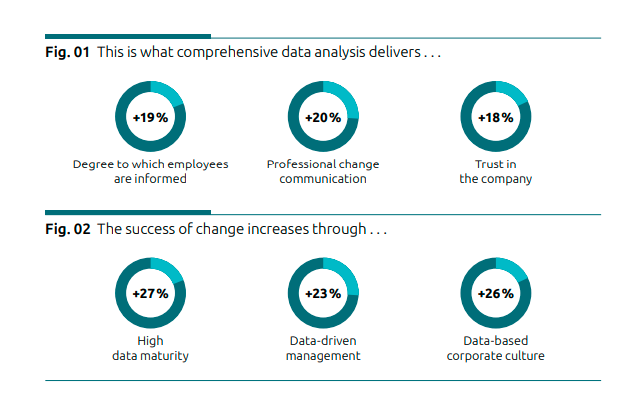 **Fig. 01** This is what comprehensive data analysis delivers . . .

+19%
Degree to which employees are informed

+20%
Professional change communication

+18%
Trust in the company

**Fig. 02** The success of change increases through . . .

+27%
High data maturity

+23%
Data-driven management

+26%
Data-based corporate culture